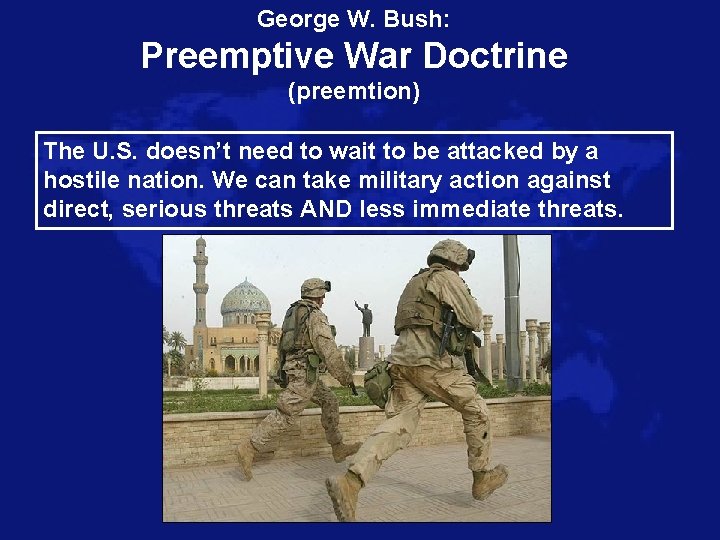 George W. Bush:
Preemptive War Doctrine
(preemtion)

The U.S. doesn't need to wait to be attacked by a hostile nation. We can take military action against direct, serious threats AND less immediate threats.